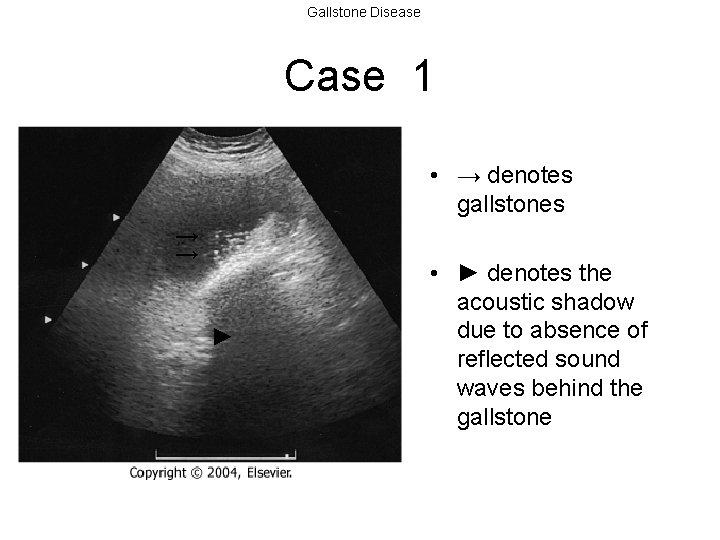 Gallstone Disease

Case 1

Copyright © 2004, Elsevier.

• → denotes gallstones

• ► denotes the acoustic shadow due to absence of reflected sound waves behind the gallstone